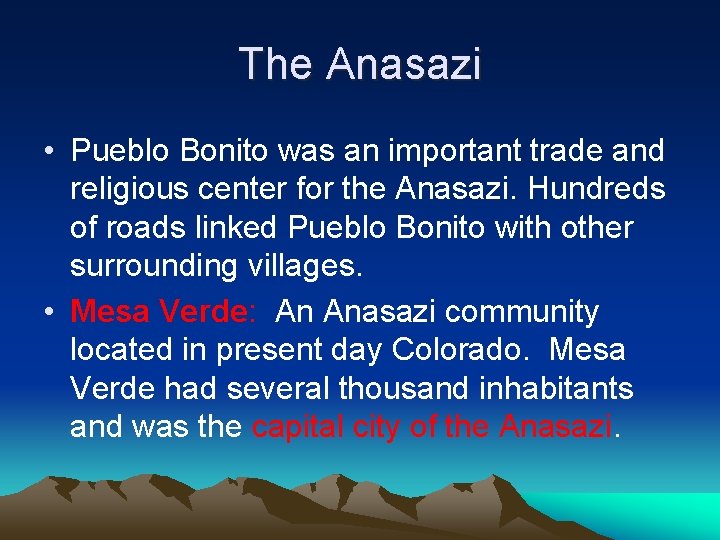 The Anasazi

• Pueblo Bonito was an important trade and religious center for the Anasazi. Hundreds of roads linked Pueblo Bonito with other surrounding villages.

• Mesa Verde: An Anasazi community located in present day Colorado. Mesa Verde had several thousand inhabitants and was the capital city of the Anasazi.